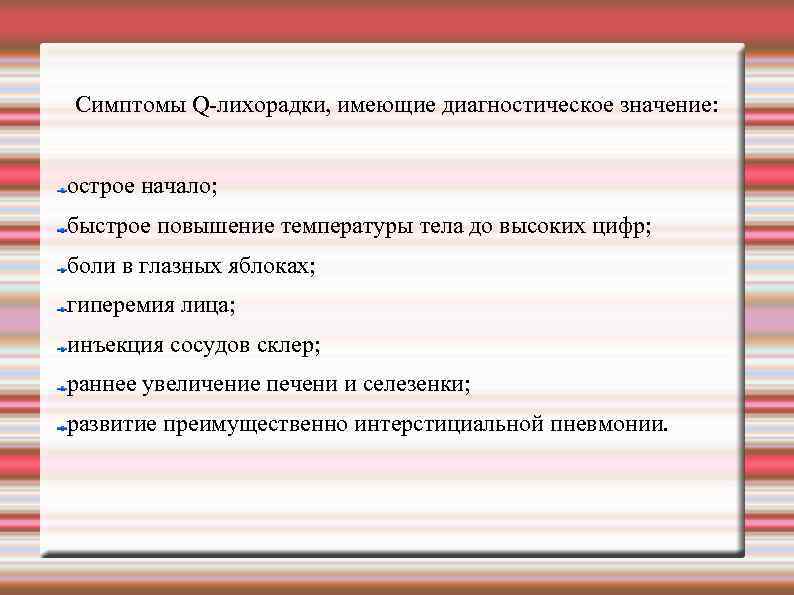 Симптомы Q-лихорадки, имеющие диагностическое значение:

острое начало;
быстрое повышение температуры тела до высоких цифр;
боли в глазных яблоках;
гиперемия лица;
инъекция сосудов склер;
раннее увеличение печени и селезенки;
развитие преимущественно интерстициальной пневмонии.